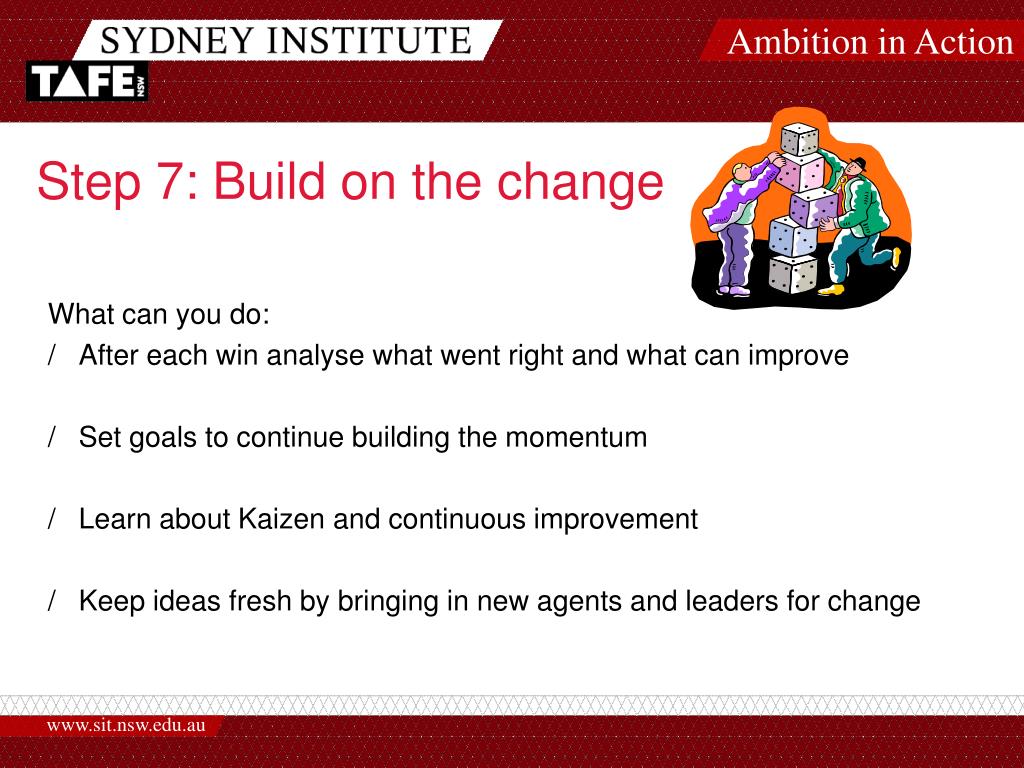 SYDNEY INSTITUTE

TAFE NSW

Ambition in Action

Step 7: Build on the change

What can you do:

/ After each win analyse what went right and what can improve

/ Set goals to continue building the momentum

/ Learn about Kaizen and continuous improvement

/ Keep ideas fresh by bringing in new agents and leaders for change

www.sit.nsw.edu.au